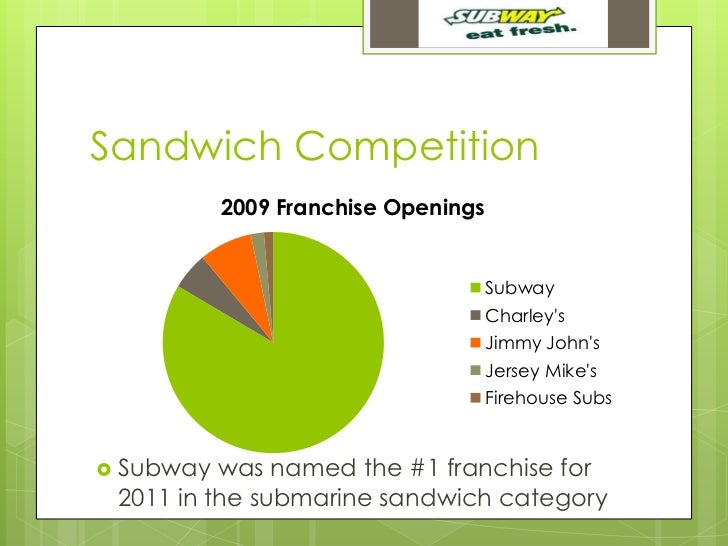 SUBWAY
eat fresh.

Sandwich Competition

2009 Franchise Openings

Subway
Charley's
Jimmy John's
Jersey Mike's
Firehouse Subs

Subway was named the #1 franchise for 2011 in the submarine sandwich category